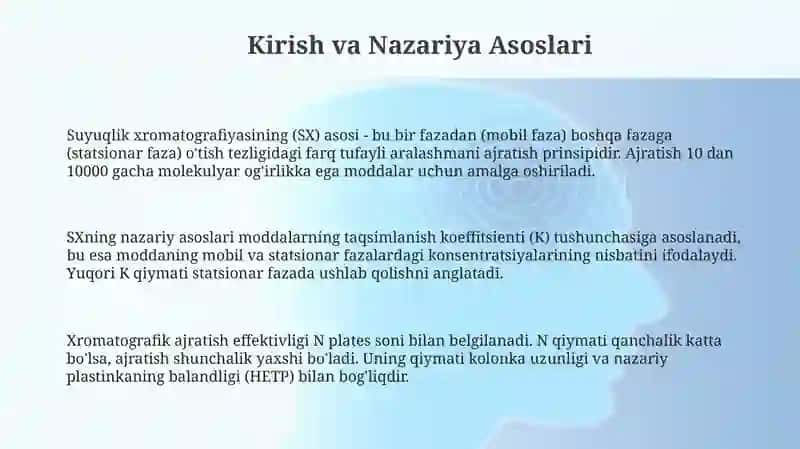 Kirish va Nazariya Asoslari

Suyuqlik xromatografiyasining (SX) asosi - bu bir fazadan (mobil faza) boshqa fazaga (statsionar faza) o'tish tezligidagi farq tufayli aralashmani ajratish prinsipidir. Ajratish 10 dan 10000 gacha molekulyar og'irlikka ega moddalar uchun amalga oshiriladi.

SXning nazariy asoslari moddalarning taqsimlanish koeffitsienti (K) tushunchasiga asoslanadi, bu esa moddaning mobil va statsionar fazalardagi konsentratsiyalarining nisbatini ifodalaydi. Yuqori K qiymati statsionar fazada ushlab qolishni anglatadi.

Xromatografik ajratish effektivligi N plates soni bilan belgilanadi. N qiymati qanchalik katta bo'lsa, ajratish shunchalik yaxshi bo'ladi. Uning qiymati kolonka uzunligi va nazariy plastinkaning balandligi (HETP) bilan bog'liqdir.